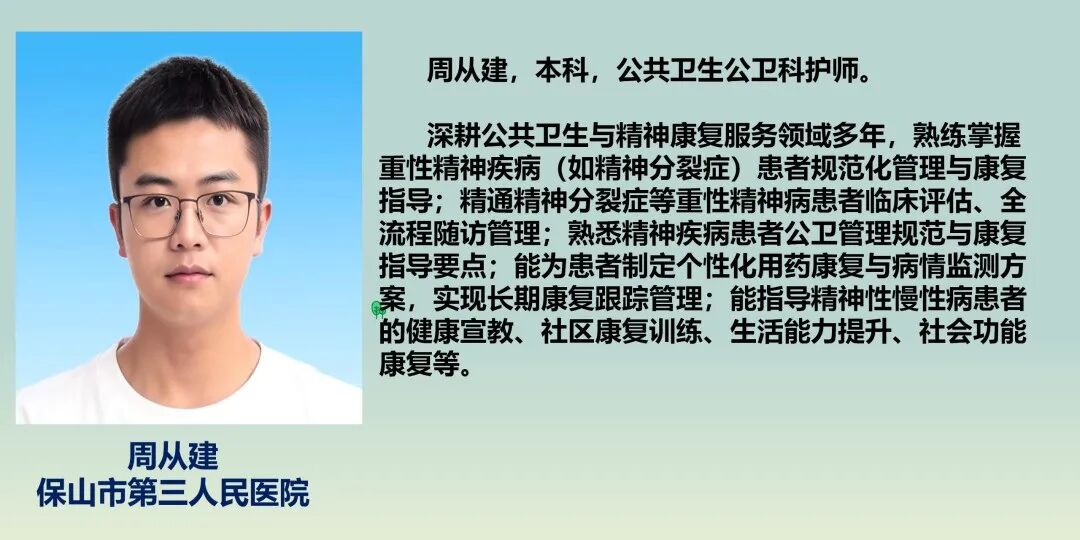 周从建，本科，公共卫生公卫科护师。

深耕公共卫生与精神康复服务领域多年，熟练掌握重性精神疾病（如精神分裂症）患者规范化管理与康复指导；精通精神分裂症等重性精神病患者临床评估、全流程随访管理；熟悉精神疾病患者公卫管理规范与康复指导要点；能为患者制定个性化用药康复与病情监测方案，实现长期康复跟踪管理；能指导精神性慢性病患者的健康宣教、社区康复训练、生活能力提升、社会功能康复等。

周从建
保山市第三人民医院